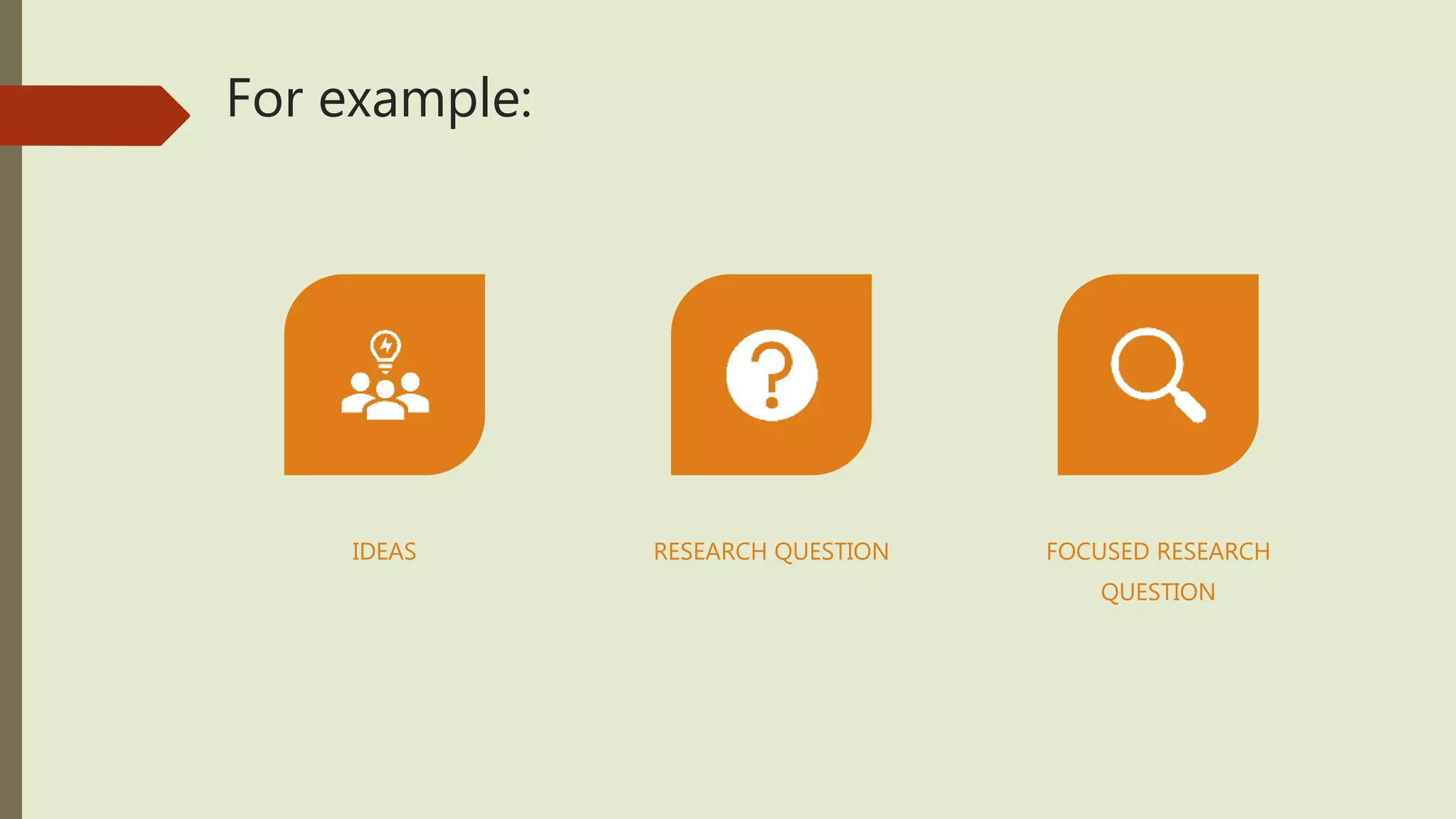 For example:

IDEAS

RESEARCH QUESTION

FOCUSED RESEARCH QUESTION